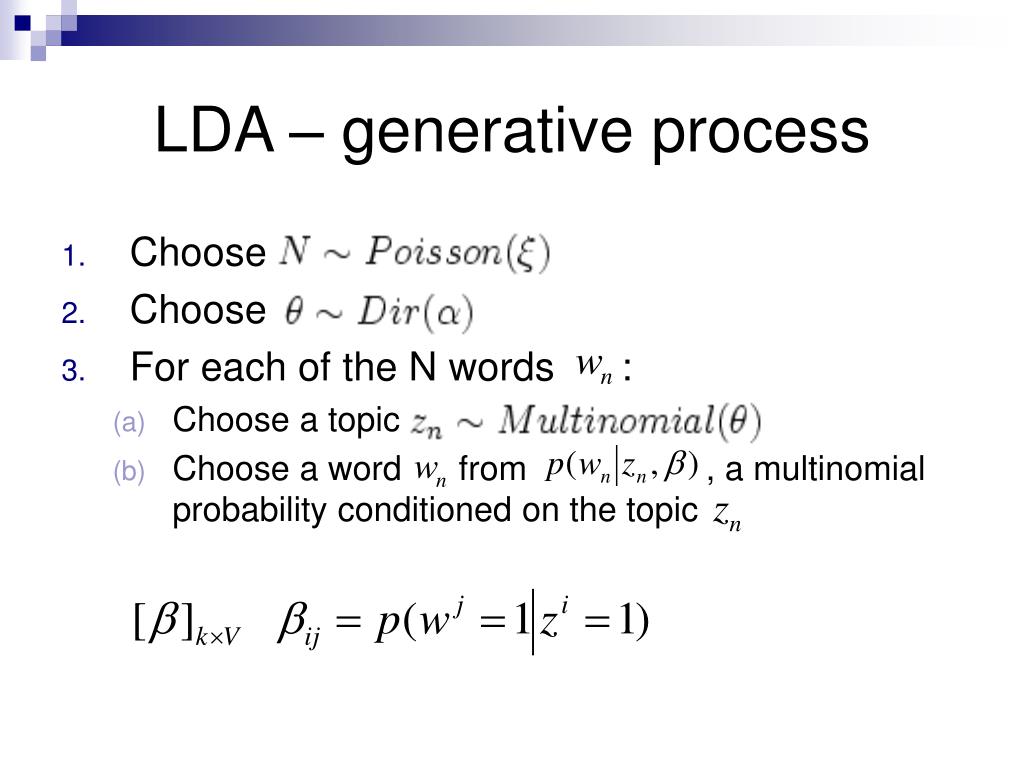 LDA – generative process

1. Choose $N \sim Poisson(\xi)$
2. Choose $\theta \sim Dir(\alpha)$
3. For each of the N words $w_n$ :
(a) Choose a topic $z_n \sim Multinomial(\theta)$
(b) Choose a word $w_n$ from $p(w_n | z_n, \beta)$, a multinomial probability conditioned on the topic $z_n$

$[\beta]_{k \times V} \quad \beta_{ij} = p(w^j = 1 | z^i = 1)$